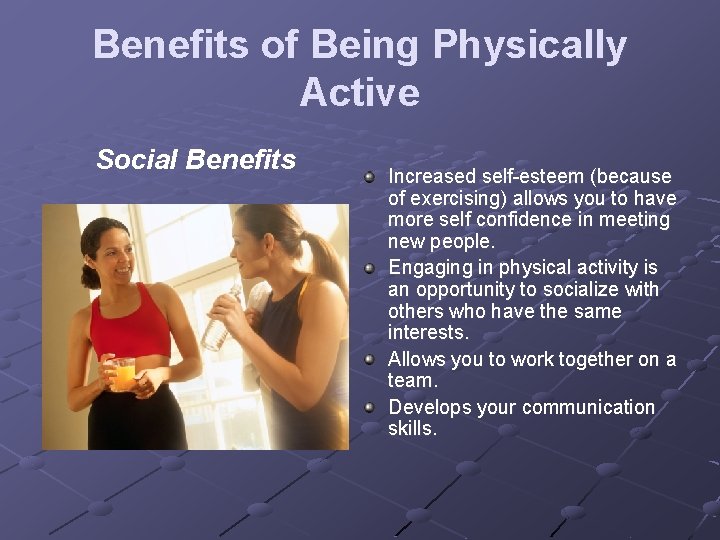 Benefits of Being Physically Active

Social Benefits

- Increased self-esteem (because of exercising) allows you to have more self confidence in meeting new people.
- Engaging in physical activity is an opportunity to socialize with others who have the same interests.
- Allows you to work together on a team.
- Develops your communication skills.